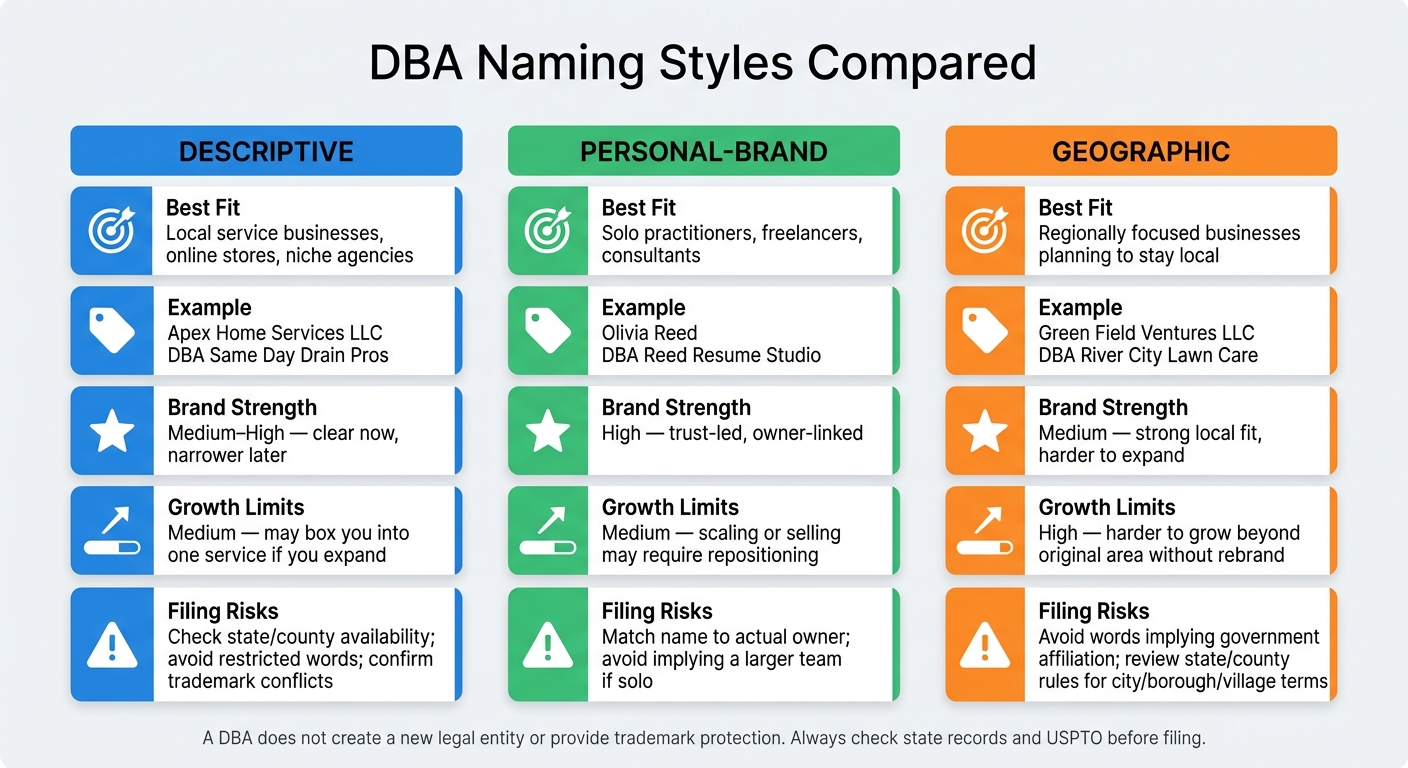 DBA Naming Styles Compared

DESCRIPTIVE

Best Fit
Local service businesses, online stores, niche agencies

Example
Apex Home Services LLC
DBA Same Day Drain Pros

Brand Strength
Medium–High — clear now, narrower later

Growth Limits
Medium — may box you into one service if you expand

Filing Risks
Check state/county availability; avoid restricted words; confirm trademark conflicts

PERSONAL-BRAND

Best Fit
Solo practitioners, freelancers, consultants

Example
Olivia Reed
DBA Reed Resume Studio

Brand Strength
High — trust-led, owner-linked

Growth Limits
Medium — scaling or selling may require repositioning

Filing Risks
Match name to actual owner; avoid implying a larger team if solo

GEOGRAPHIC

Best Fit
Regionally focused businesses planning to stay local

Example
Green Field Ventures LLC
DBA River City Lawn Care

Brand Strength
Medium — strong local fit, harder to expand

Growth Limits
High — harder to grow beyond original area without rebrand

Filing Risks
Avoid words implying government affiliation; review state/county rules for city/borough/village terms

A DBA does not create a new legal entity or provide trademark protection. Always check state records and USPTO before filing.